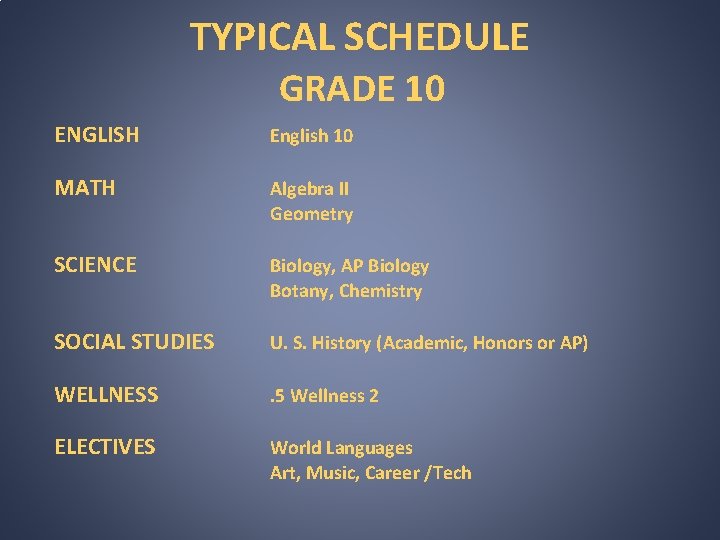 TYPICAL SCHEDULE
GRADE 10

ENGLISH English 10

MATH Algebra II
Geometry

SCIENCE Biology, AP Biology
Botany, Chemistry

SOCIAL STUDIES U. S. History (Academic, Honors or AP)

WELLNESS .5 Wellness 2

ELECTIVES World Languages
Art, Music, Career /Tech